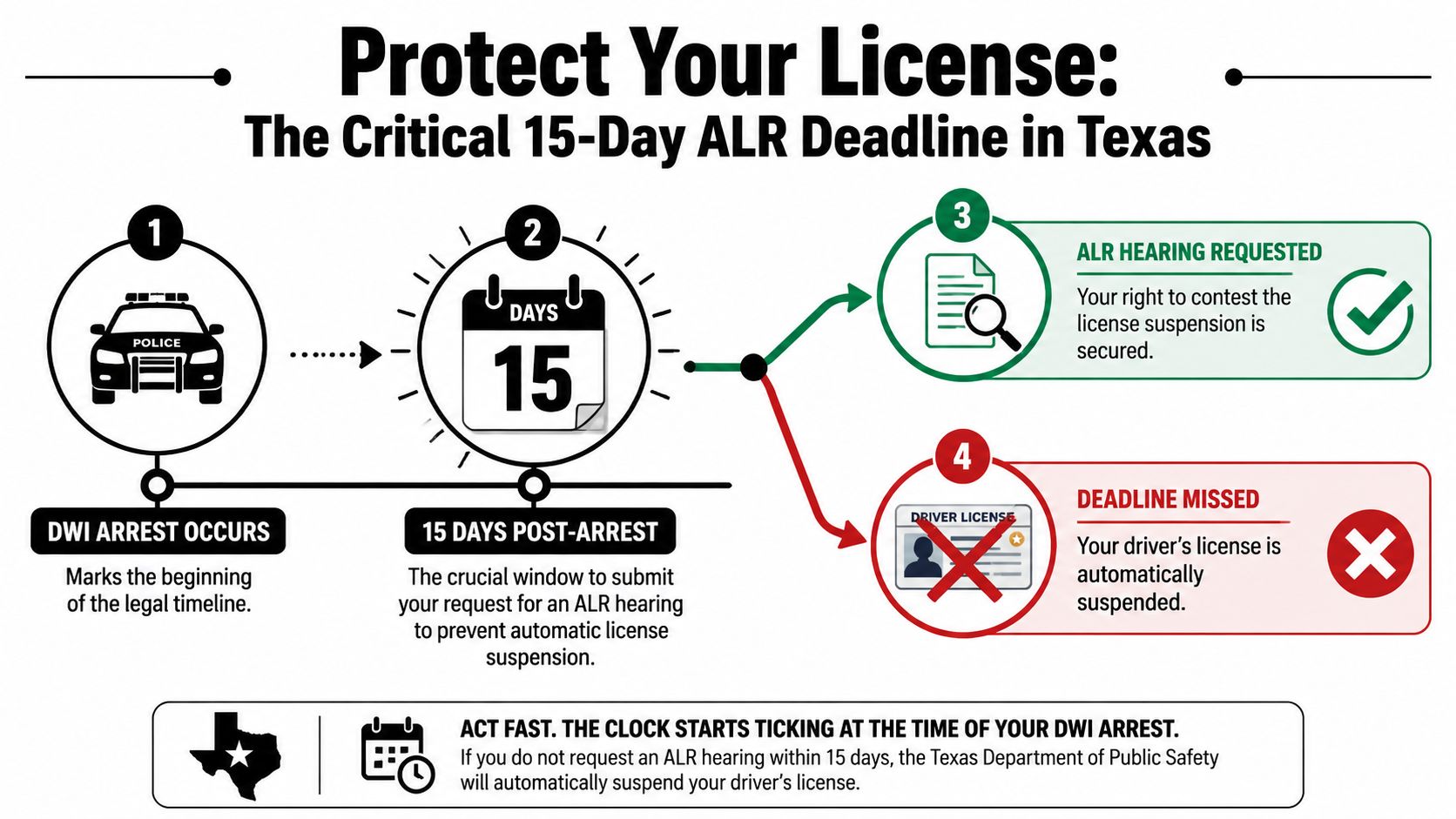 Protect Your License:
The Critical 15-Day ALR Deadline in Texas

1
POLICE
DWI ARREST OCCURS
Marks the beginning of the legal timeline.

2
DAYS
15
15 DAYS POST-ARREST
The crucial window to submit your request for an ALR hearing to prevent automatic license suspension.

3
ALR HEARING REQUESTED
Your right to contest the license suspension is secured.

4
DRIVER LICENSE
DEADLINE MISSED
Your driver's license is automatically suspended.

ACT FAST. THE CLOCK STARTS TICKING AT THE TIME OF YOUR DWI ARREST.
If you do not request an ALR hearing within 15 days, the Texas Department of Public Safety will automatically suspend your driver's license.